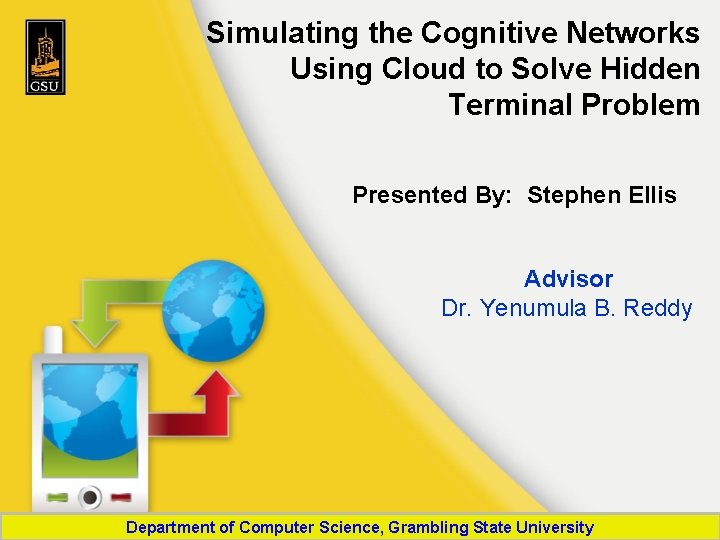 GSU

Simulating the Cognitive Networks Using Cloud to Solve Hidden Terminal Problem

Presented By: Stephen Ellis

Advisor
Dr. Yenumula B. Reddy

Department of Computer Science, Grambling State University